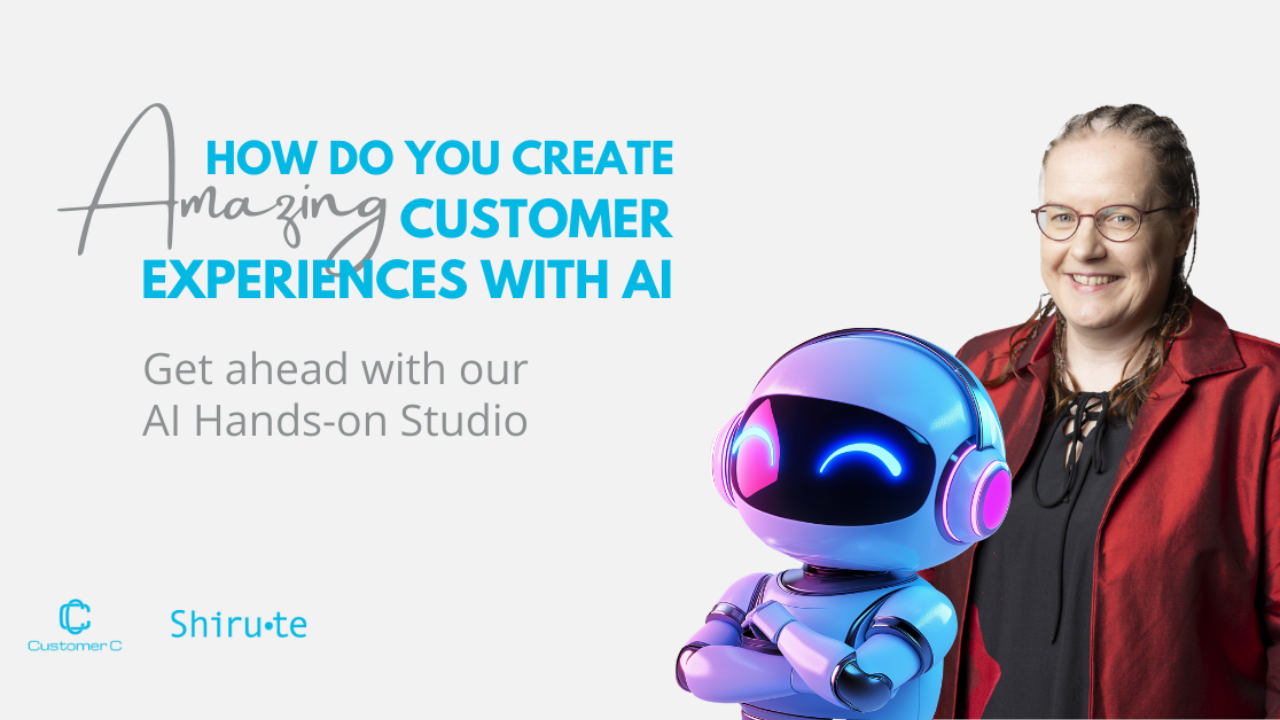 HOW DO YOU CREATE Amazing CUSTOMER EXPERIENCES WITH AI

Get ahead with our AI Hands-on Studio

Customer C

Shiru•te